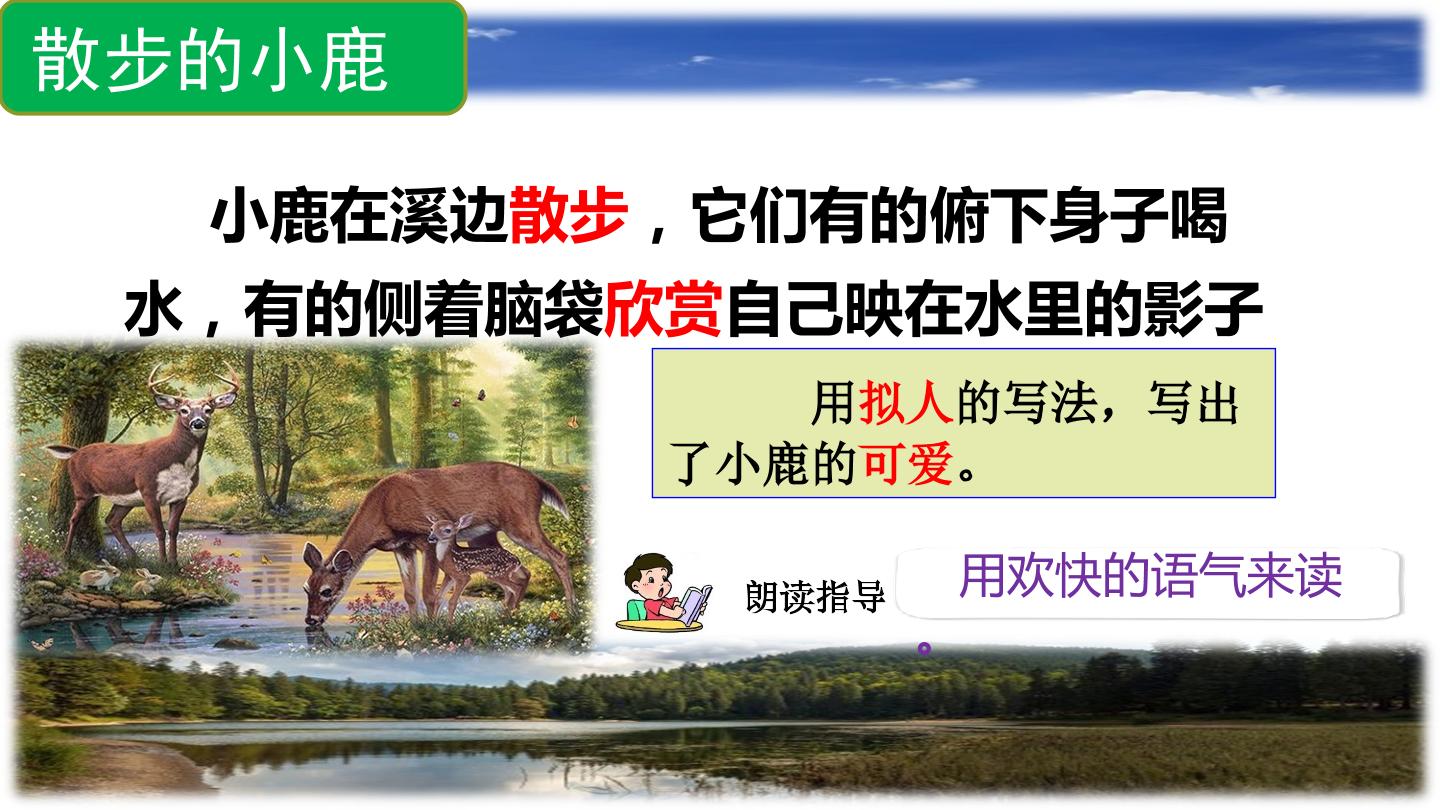 散步的小鹿

小鹿在溪边散步，它们有的俯下身子喝水，有的侧着脑袋欣赏自己映在水里的影子

用拟人的写法，写出了小鹿的可爱。

朗读指导

用欢快的语气来读

。